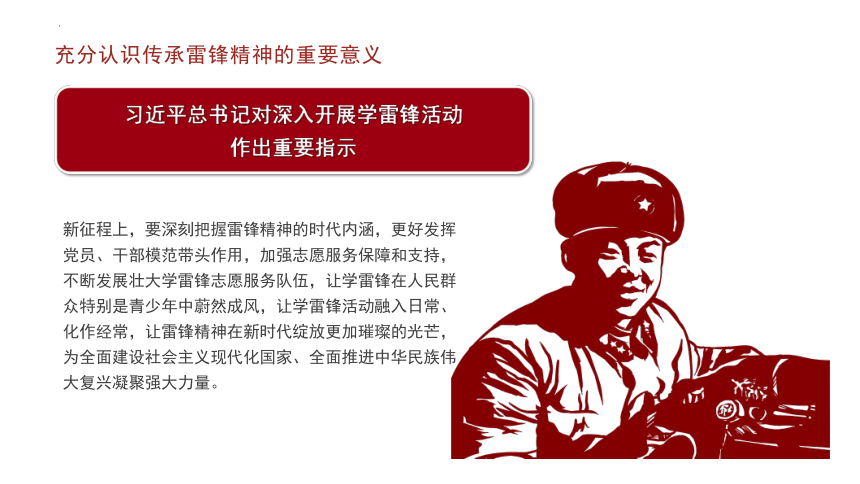 充分认识传承雷锋精神的重要意义

习近平总书记对深入开展学雷锋活动作出重要指示

新征程上，要深刻把握雷锋精神的时代内涵，更好发挥党员、干部模范带头作用，加强志愿服务保障和支持，不断发展壮大学雷锋志愿服务队伍，让学雷锋在人民群众特别是青少年中蔚然成风，让学雷锋活动融入日常、化作经常，让雷锋精神在新时代绽放更加璀璨的光芒，为全面建设社会主义现代化国家、全面推进中华民族伟大复兴凝聚强大力量。